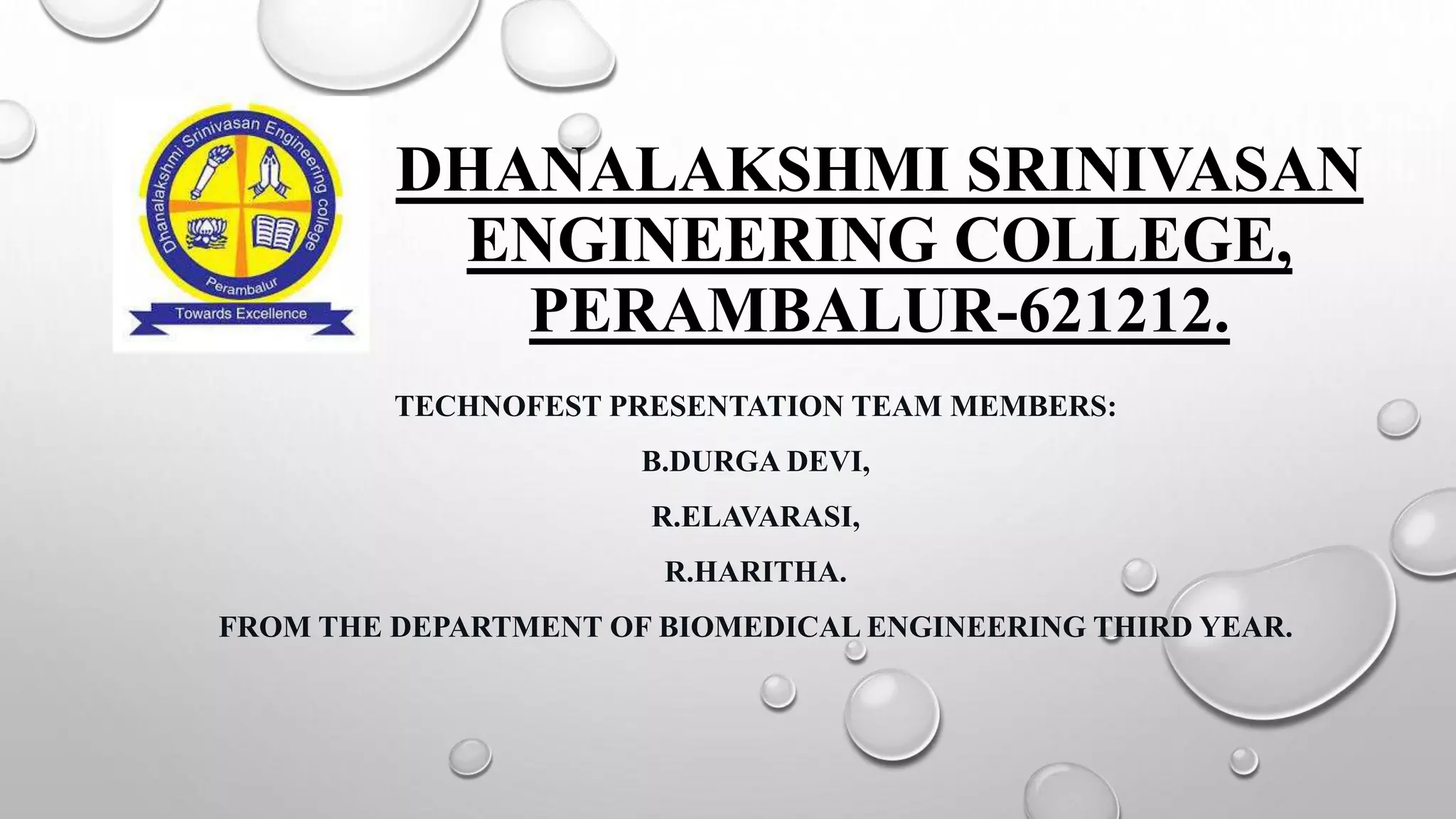 Dhanalakshmi Srinivasan Engineering college
Perambalur
Towards Excellence

DHANALAKSHMI SRINIVASAN ENGINEERING COLLEGE, PERAMBALUR-621212.

TECHNOFEST PRESENTATION TEAM MEMBERS:

B.DURGA DEVI,

R.ELAVARASI,

R.HARITHA.

FROM THE DEPARTMENT OF BIOMEDICAL ENGINEERING THIRD YEAR.